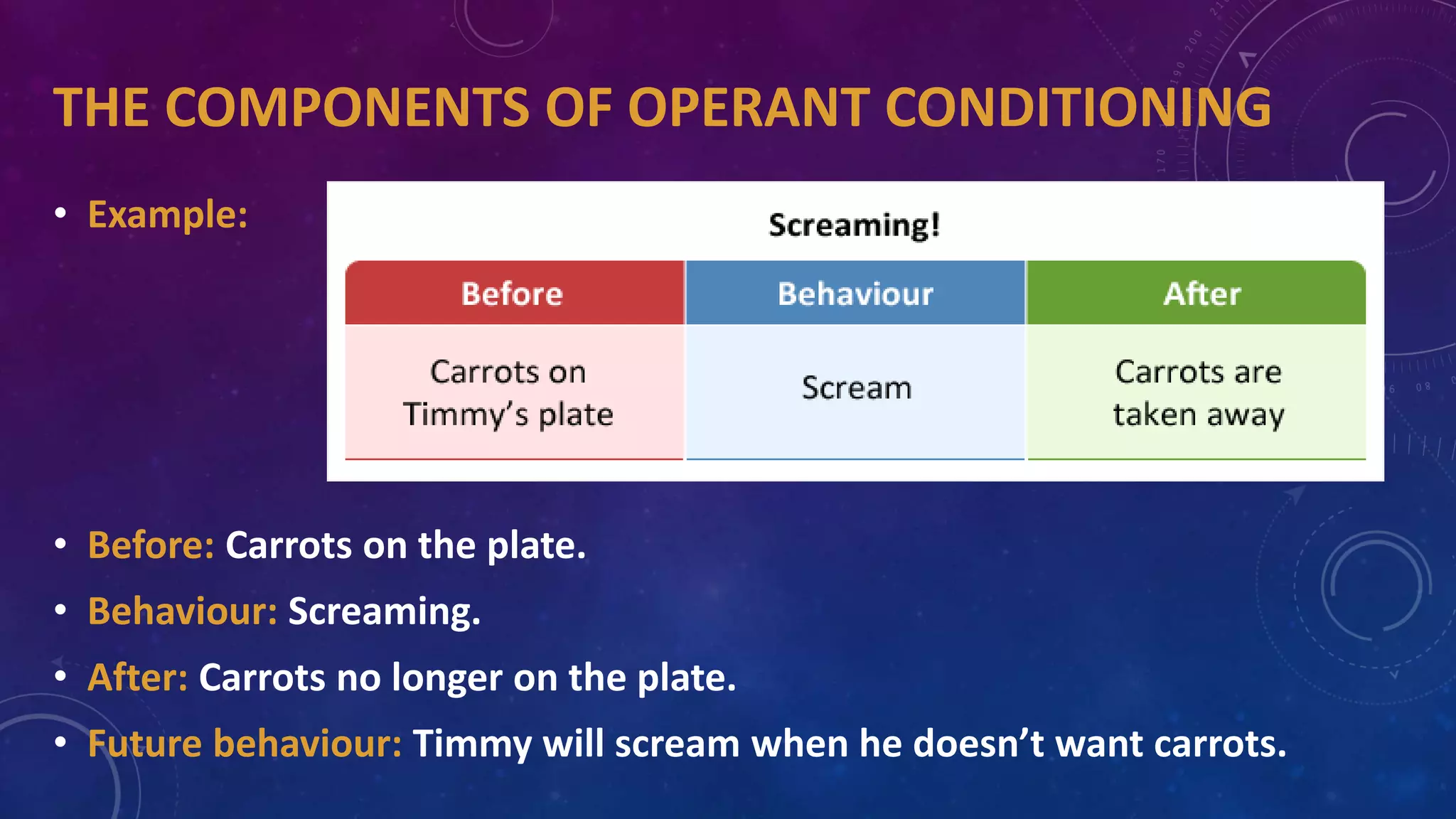 THE COMPONENTS OF OPERANT CONDITIONING

• Example:

Screaming!

| Before | Behaviour | After |
|---|---|---|
| Carrots on Timmy's plate | Scream | Carrots are taken away |

• Before: Carrots on the plate.
• Behaviour: Screaming.
• After: Carrots no longer on the plate.
• Future behaviour: Timmy will scream when he doesn't want carrots.